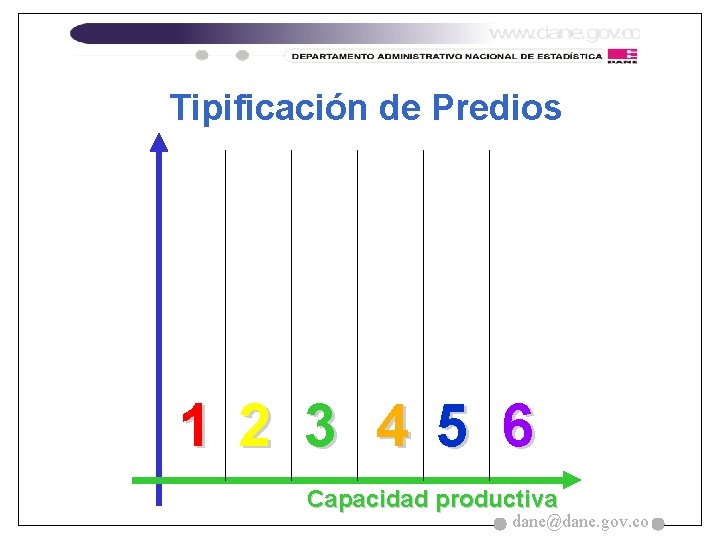 www.dane.gov.co

DEPARTAMENTO ADMINISTRATIVO NACIONAL DE ESTADÍSTICA DANE

Tipificación de Predios

1 2 3 4 5 6

Capacidad productiva

dane@dane.gov.co